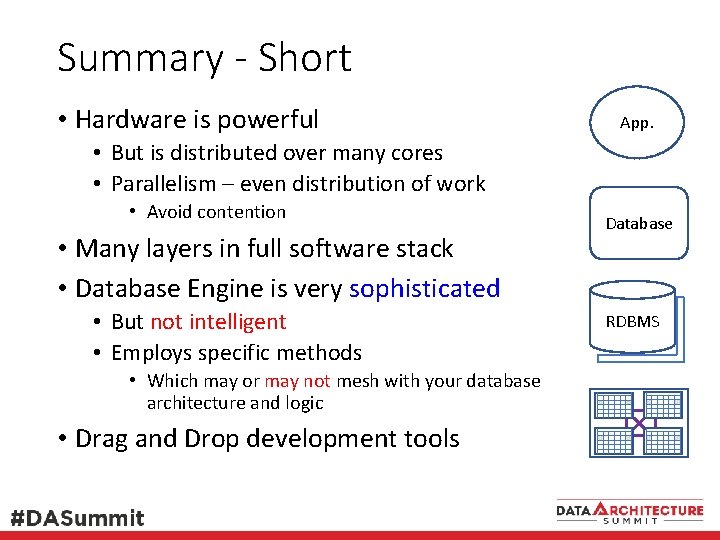 Summary - Short

• Hardware is powerful
  • But is distributed over many cores
  • Parallelism – even distribution of work
    • Avoid contention
• Many layers in full software stack
• Database Engine is very sophisticated
  • But not intelligent
  • Employs specific methods
    • Which may or may not mesh with your database architecture and logic
• Drag and Drop development tools

App.

Database

RDBMS

#DASummit

DATA ARCHITECTURE SUMMIT